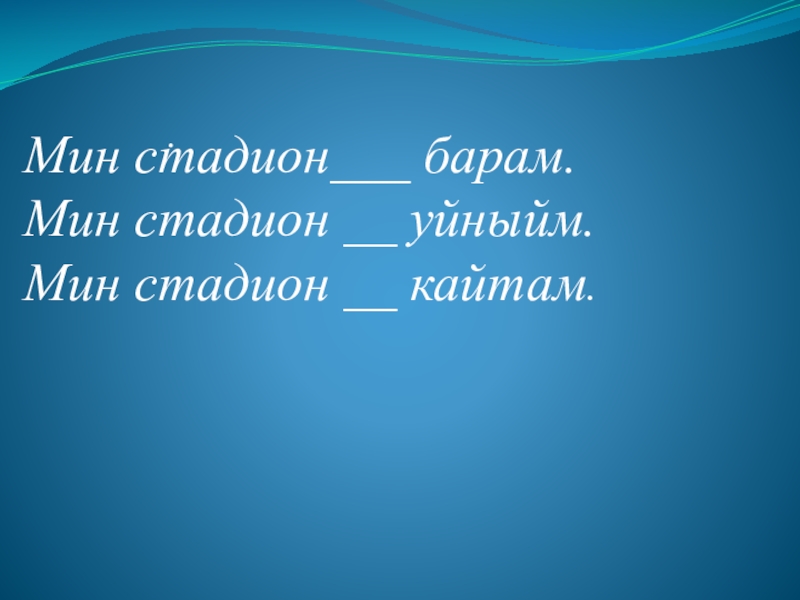 Мин стадион___ барам.
Мин стадион __ уйныйм.
Мин стадион __ кайтам.